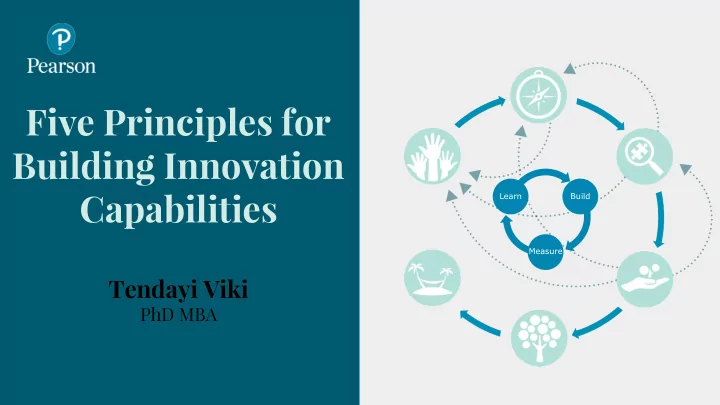 Pearson

Five Principles for Building Innovation Capabilities

Tendayi Viki
PhD MBA

Learn
Build
Measure